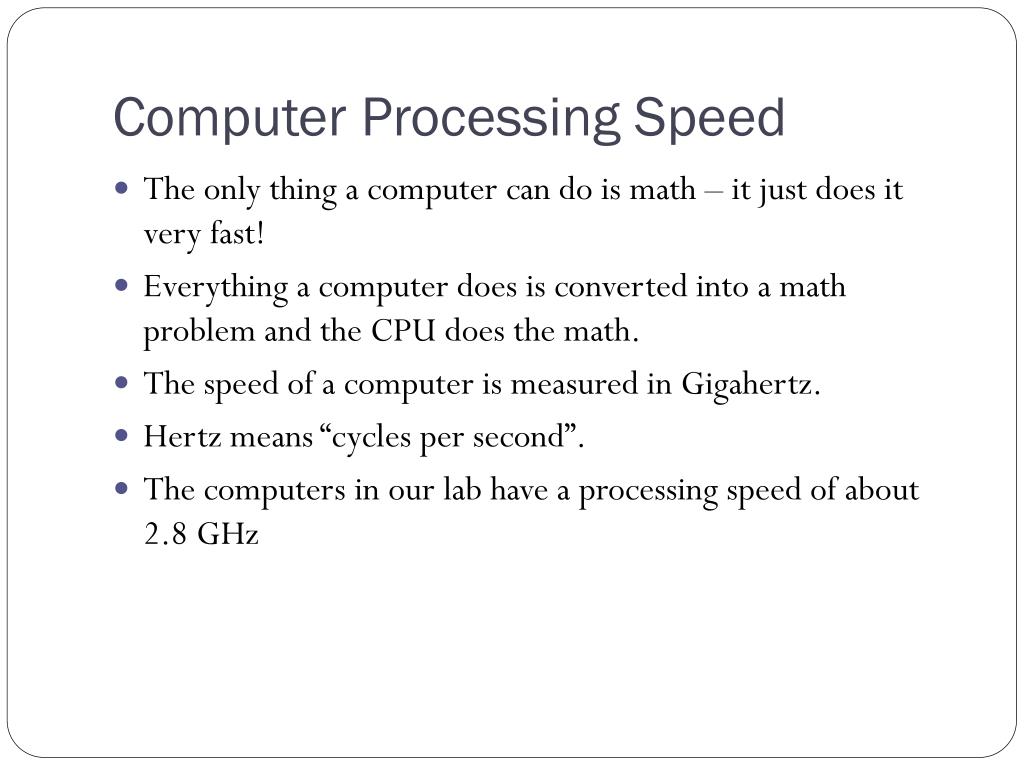 Computer Processing Speed

- The only thing a computer can do is math – it just does it very fast!
- Everything a computer does is converted into a math problem and the CPU does the math.
- The speed of a computer is measured in Gigahertz.
- Hertz means “cycles per second”.
- The computers in our lab have a processing speed of about 2.8 GHz